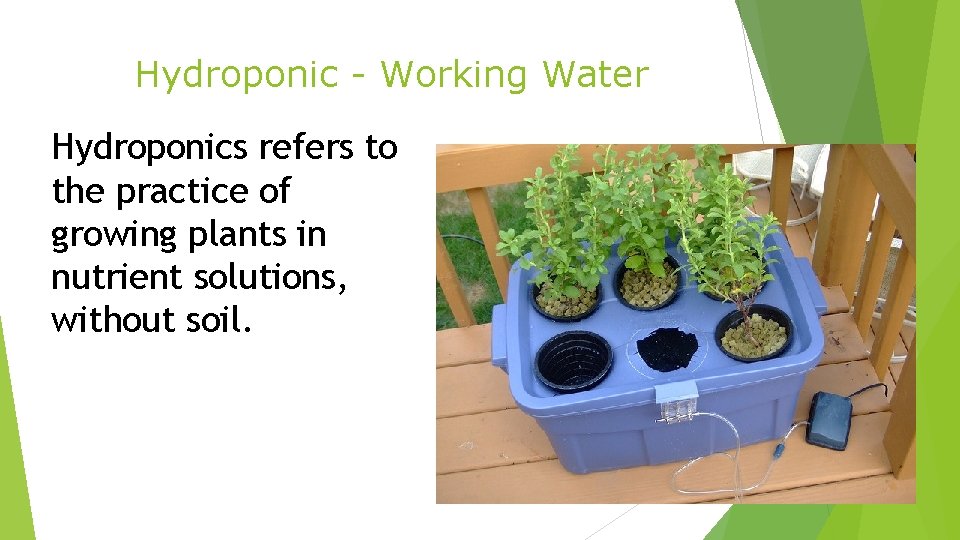 Hydroponic – Working Water

Hydroponics refers to the practice of growing plants in nutrient solutions, without soil.